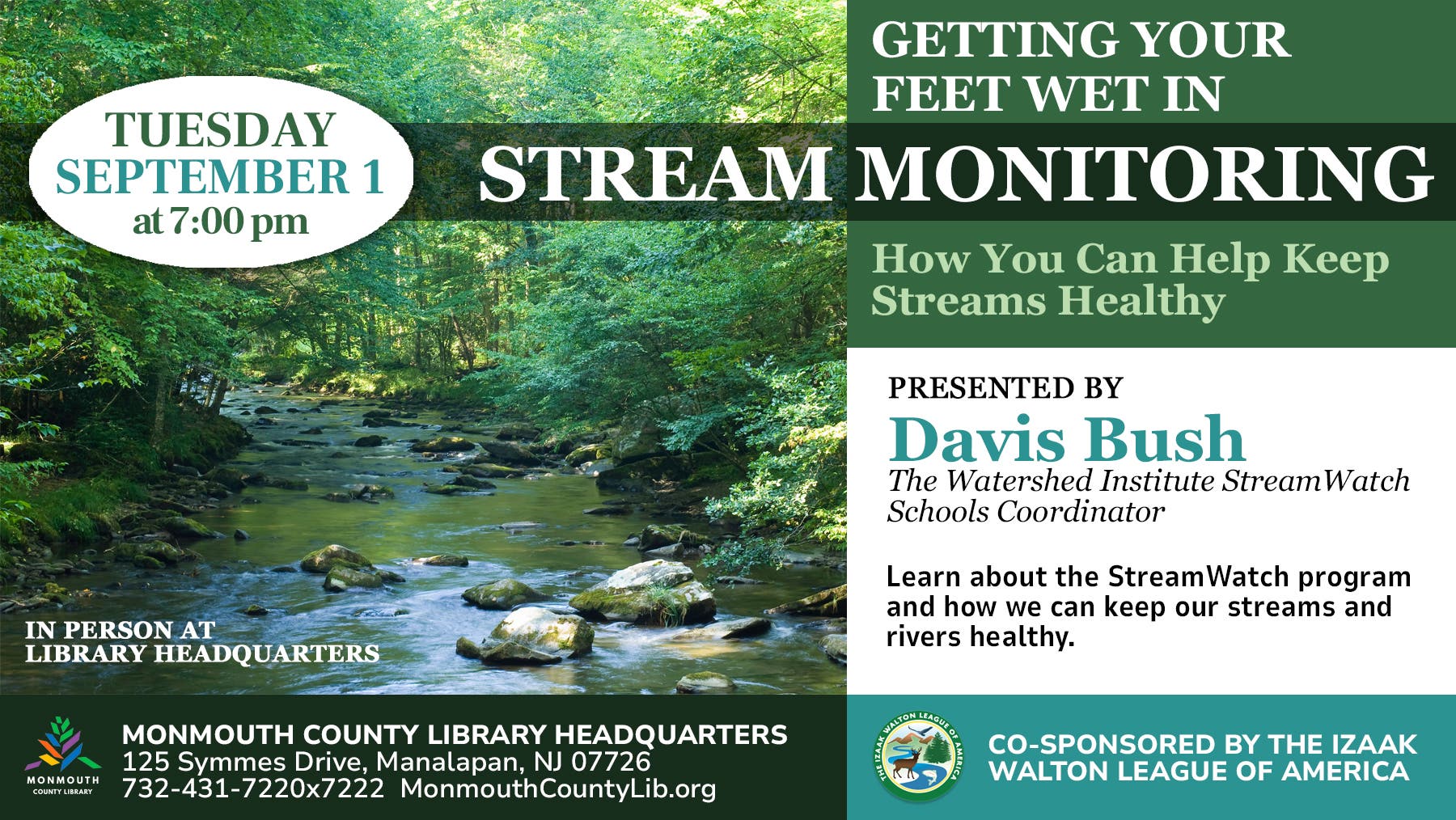 TUESDAY
SEPTEMBER 1
at 7:00 pm

GETTING YOUR FEET WET IN
STREAM MONITORING

How You Can Help Keep Streams Healthy

PRESENTED BY
Davis Bush
The Watershed Institute StreamWatch Schools Coordinator

Learn about the StreamWatch program and how we can keep our streams and rivers healthy.

IN PERSON AT
LIBRARY HEADQUARTERS

MONMOUTH
COUNTY LIBRARY

MONMOUTH COUNTY LIBRARY HEADQUARTERS
125 Symmes Drive, Manalapan, NJ 07726
732-431-7220x7222 MonmouthCountyLib.org

THE IZAAK WALTON LEAGUE OF AMERICA

CO-SPONSORED BY THE IZAAK WALTON LEAGUE OF AMERICA